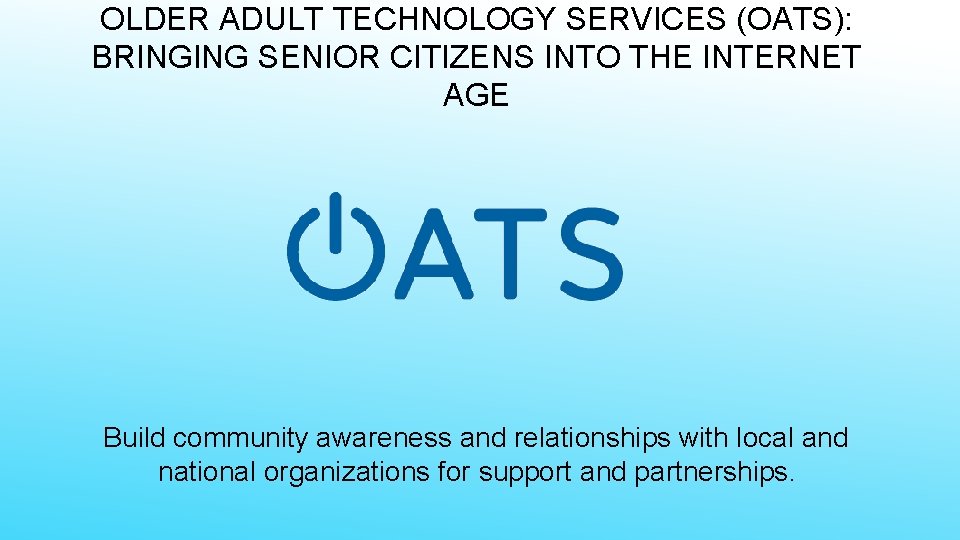 OLDER ADULT TECHNOLOGY SERVICES (OATS): BRINGING SENIOR CITIZENS INTO THE INTERNET AGE

OATS

Build community awareness and relationships with local and national organizations for support and partnerships.